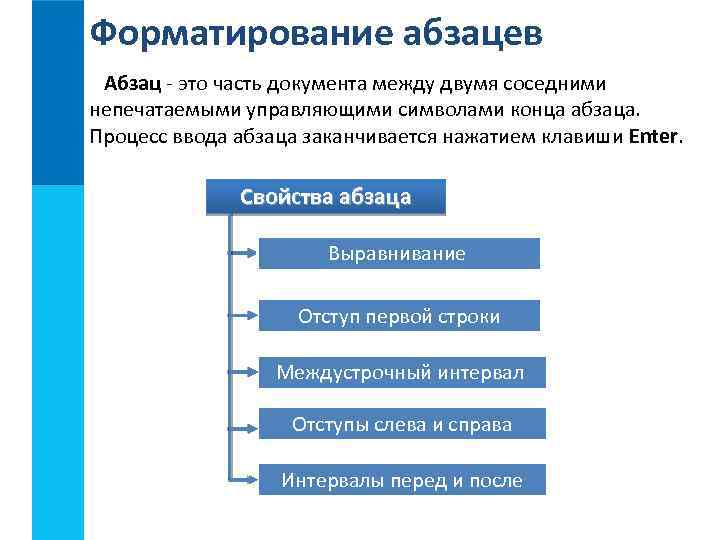 Форматирование абзацев

Абзац - это часть документа между двумя соседними непечатаемыми управляющими символами конца абзаца. Процесс ввода абзаца заканчивается нажатием клавиши Enter.

Свойства абзаца

Выравнивание

Отступ первой строки

Междустрочный интервал

Отступы слева и справа

Интервалы перед и после